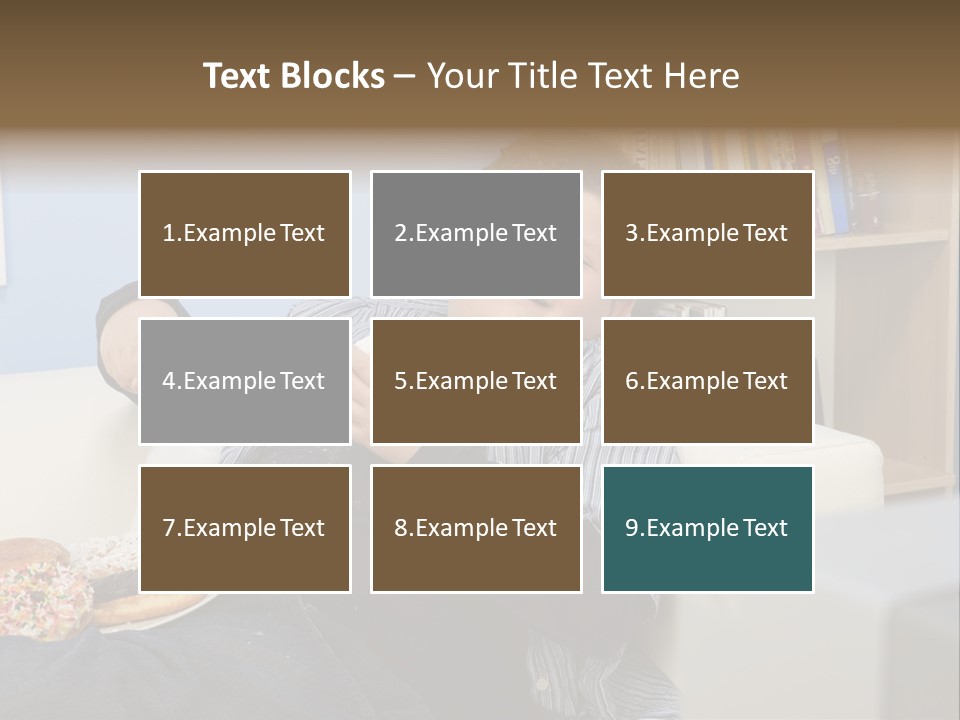 Text Blocks – Your Title Text Here

1.Example Text

2.Example Text

3.Example Text

4.Example Text

5.Example Text

6.Example Text

7.Example Text

8.Example Text

9.Example Text